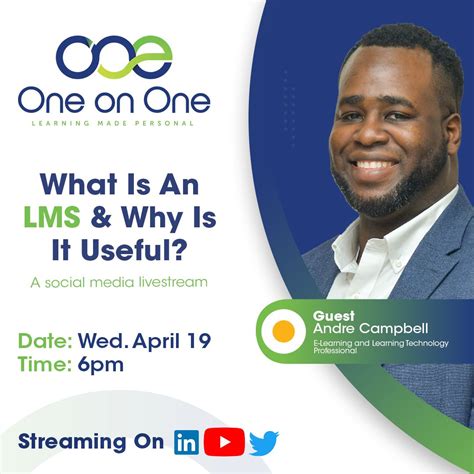 ooe
One on One
LEARNING MADE PERSONAL

What Is An LMS & Why Is It Useful?

A social media livestream

Date: Wed. April 19
Time: 6pm

Guest
Andre Campbell
E-Learning and Learning Technology Professional

Streaming On in